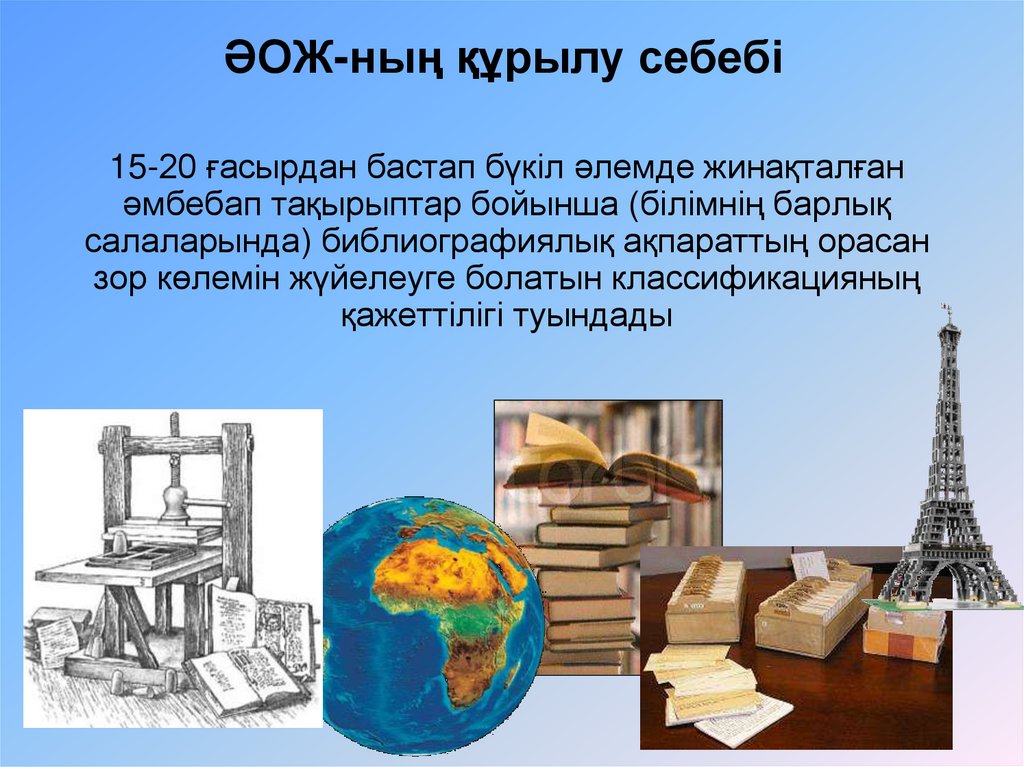 ӘОЖ-ның құрылу себебі

15-20 ғасырдан бастап бүкіл әлемде жинақталған әмбебап тақырыптар бойынша (білімнің барлық салаларында) библиографиялық ақпараттың орасан зор көлемін жүйелеуге болатын классификацияның қажеттілігі туындады